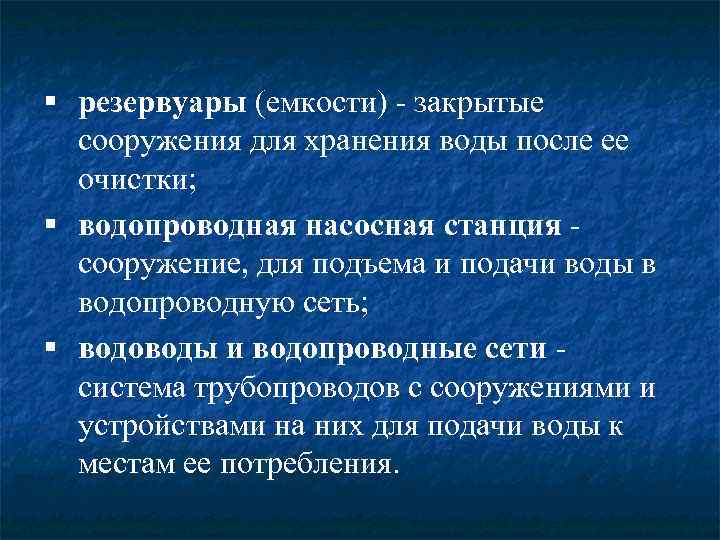 ▪ резервуары (емкости) - закрытые сооружения для хранения воды после ее очистки;

▪ водопроводная насосная станция - сооружение, для подъема и подачи воды в водопроводную сеть;

▪ водоводы и водопроводные сети - система трубопроводов с сооружениями и устройствами на них для подачи воды к местам ее потребления.